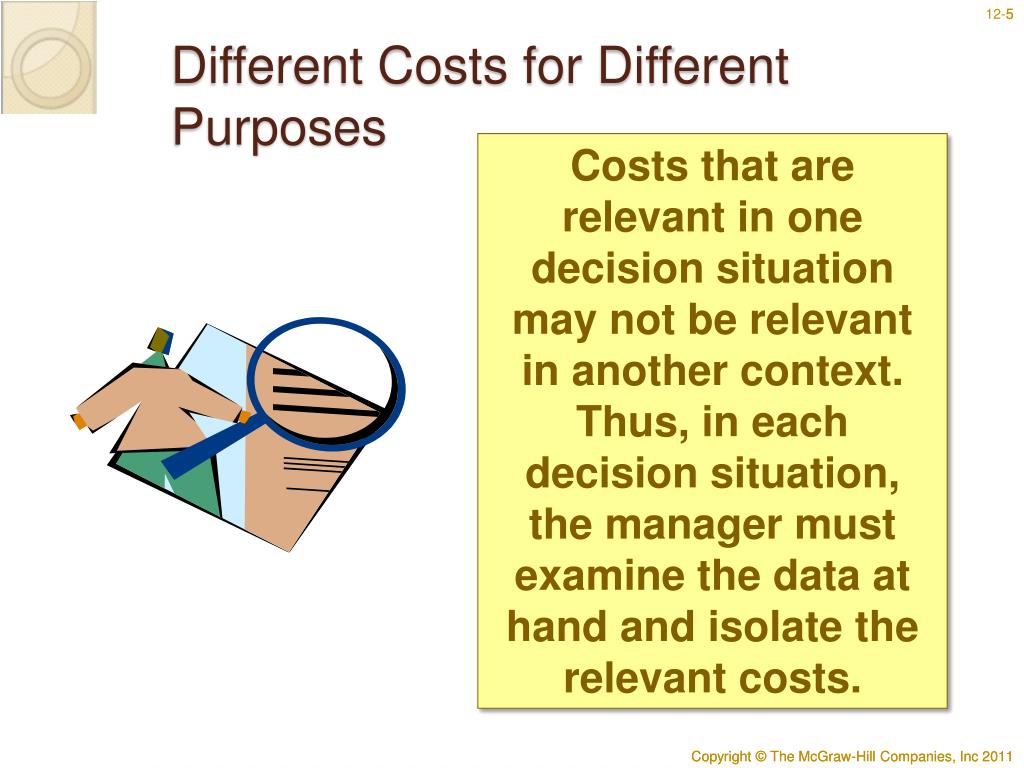 12-5

Different Costs for Different Purposes

Costs that are relevant in one decision situation may not be relevant in another context. Thus, in each decision situation, the manager must examine the data at hand and isolate the relevant costs.

Copyright © The McGraw-Hill Companies, Inc 2011